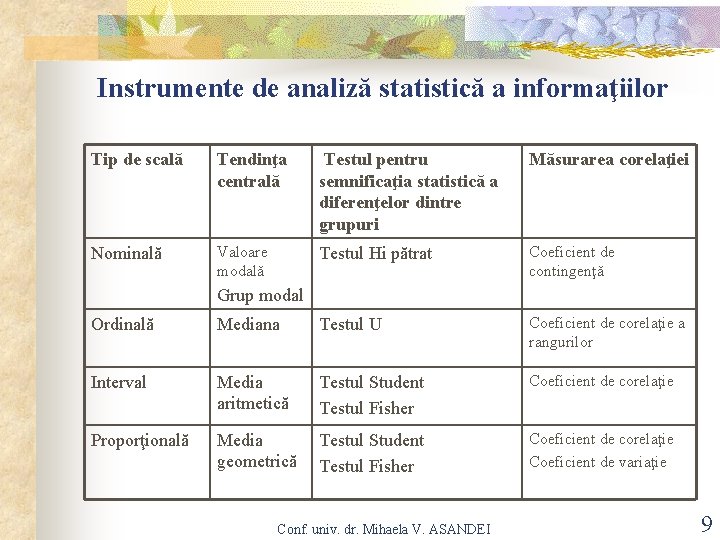 Instrumente de analiză statistică a informaţiilor

| Tip de scală | Tendinţa centrală | Testul pentru semnificaţia statistică a diferenţelor dintre grupuri | Măsurarea corelaţiei |
|---|---|---|---|
| Nominală | Valoare modală Grup modal | Testul Hi pătrat | Coeficient de contingenţă |
| Ordinală | Mediana | Testul U | Coeficient de corelaţie a rangurilor |
| Interval | Media aritmetică | Testul Student Testul Fisher | Coeficient de corelaţie |
| Proporţională | Media geometrică | Testul Student Testul Fisher | Coeficient de corelaţie Coeficient de variaţie |

Conf. univ. dr. Mihaela V. ASANDEI

9